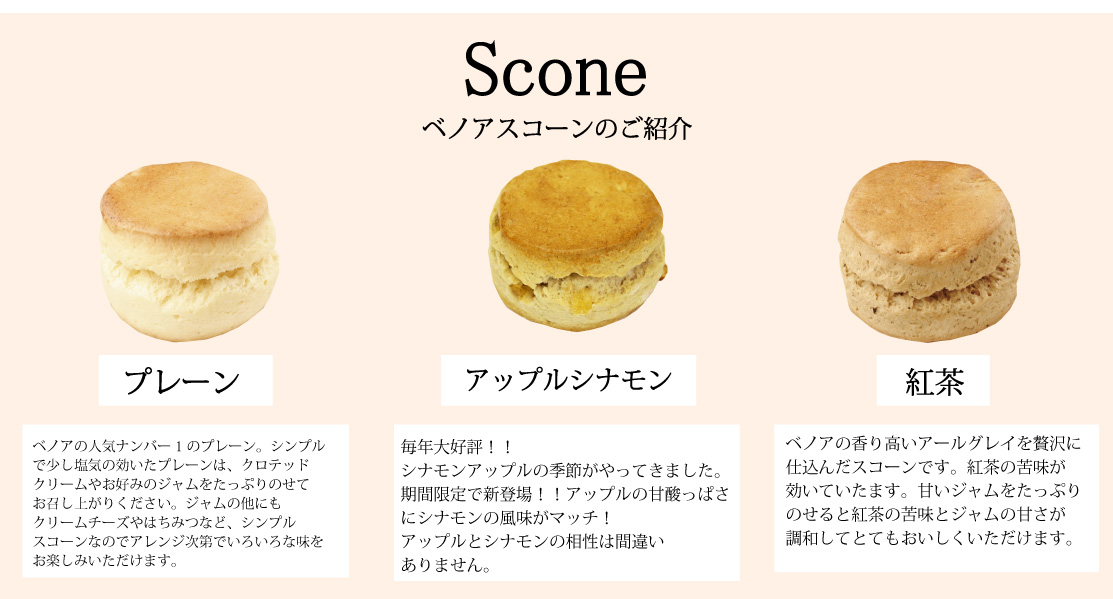 Scone
ベノアスコーンのご紹介

プレーン

ベノアの人気ナンバー１のプレーン。シンプルで少し塩気の効いたプレーンは、クロテッドクリームやお好みのジャムをたっぷりのせてお召し上がりください。ジャムの他にもクリームチーズやはちみつなど、シンプルスコーンなのでアレンジ次第でいろいろな味をお楽しみいただけます。

アップルシナモン

毎年大好評！！
シナモンアップルの季節がやってきました。
期間限定で新登場！！アップルの甘酸っぱさにシナモンの風味がマッチ！
アップルとシナモンの相性は間違いありません。

紅茶

ベノアの香り高いアールグレイを贅沢に仕込んだスコーンです。紅茶の苦味が効いていたます。甘いジャムをたっぷりのせると紅茶の苦味とジャムの甘さが調和してとてもおいしくいただけます。